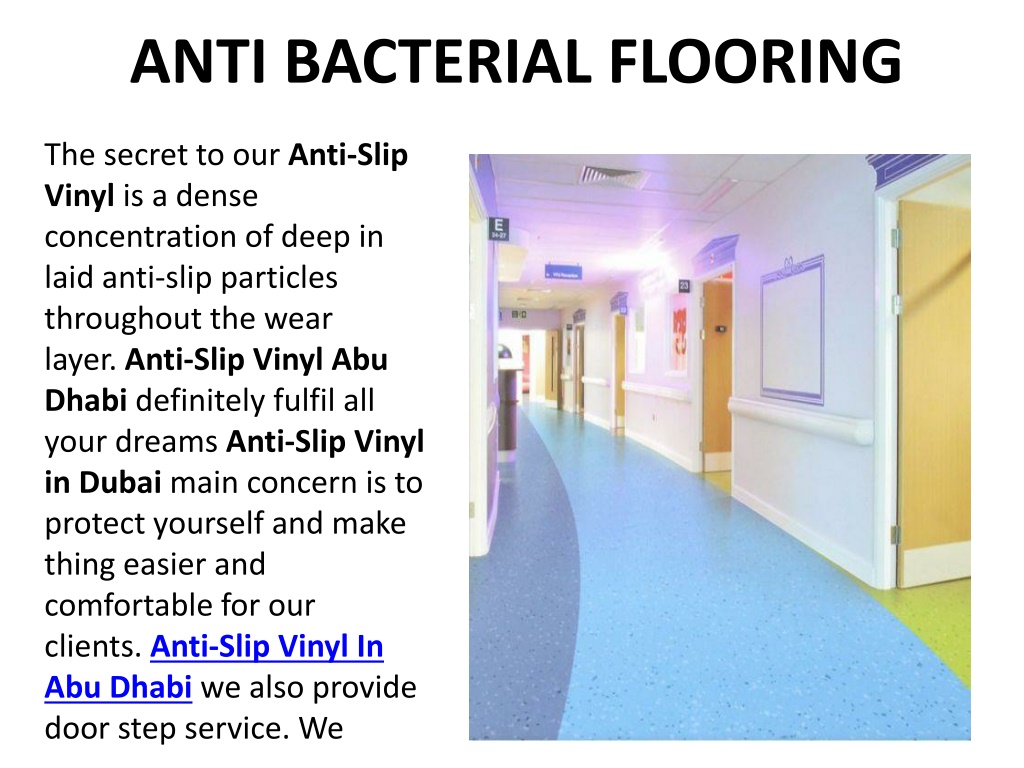 ANTI BACTERIAL FLOORING

The secret to our Anti-Slip Vinyl is a dense concentration of deep in laid anti-slip particles throughout the wear layer. Anti-Slip Vinyl Abu Dhabi definitely fulfil all your dreams Anti-Slip Vinyl in Dubai main concern is to protect yourself and make thing easier and comfortable for our clients. Anti-Slip Vinyl In Abu Dhabi we also provide door step service. We

E

23